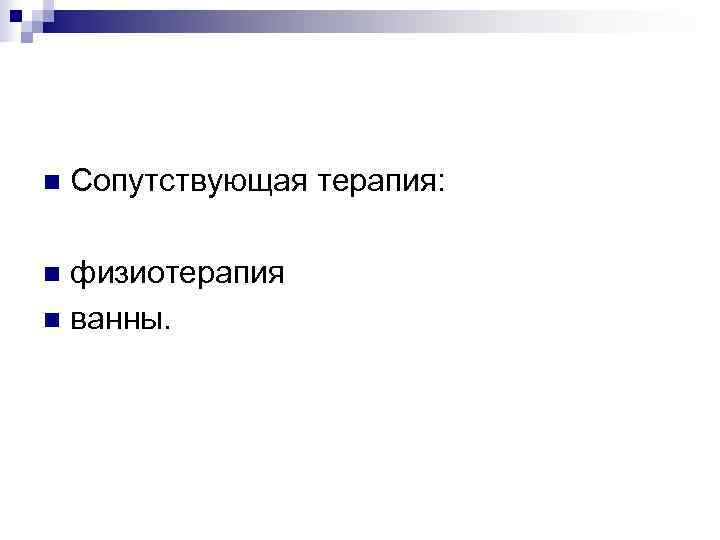 Сопутствующая терапия:

физиотерапия

ванны.